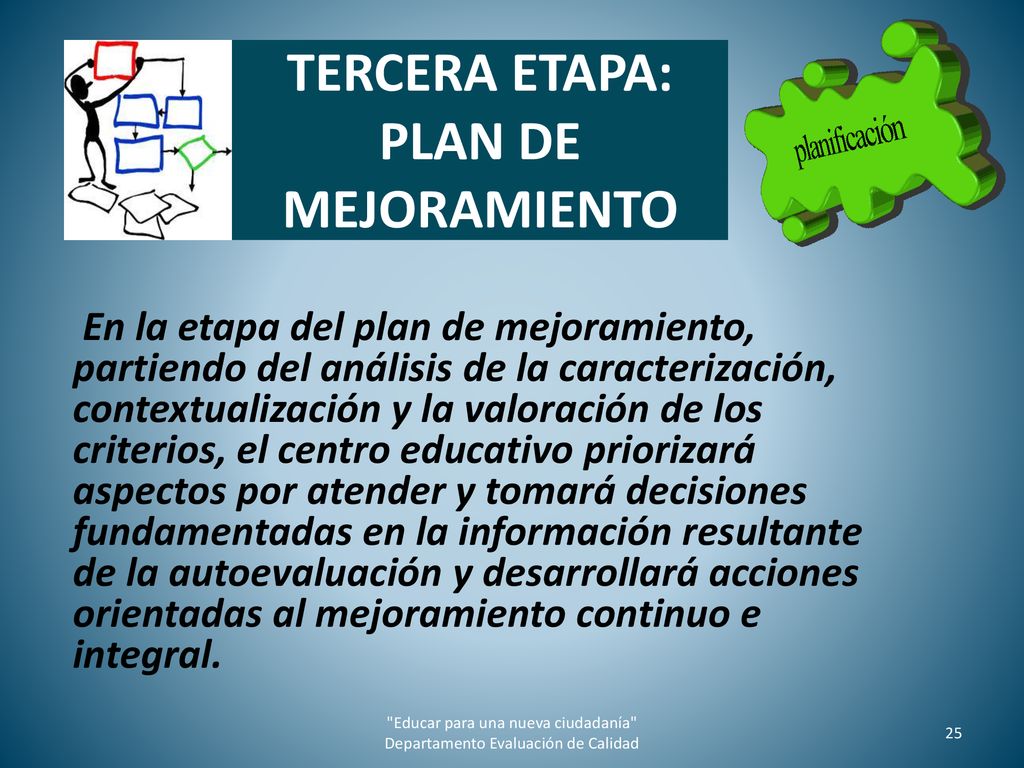 TERCERA ETAPA: PLAN DE MEJORAMIENTO

planificación

En la etapa del plan de mejoramiento, partiendo del análisis de la caracterización, contextualización y la valoración de los criterios, el centro educativo priorizará aspectos por atender y tomará decisiones fundamentadas en la información resultante de la autoevaluación y desarrollará acciones orientadas al mejoramiento continuo e integral.

"Educar para una nueva ciudadanía"
Departamento Evaluación de Calidad

25